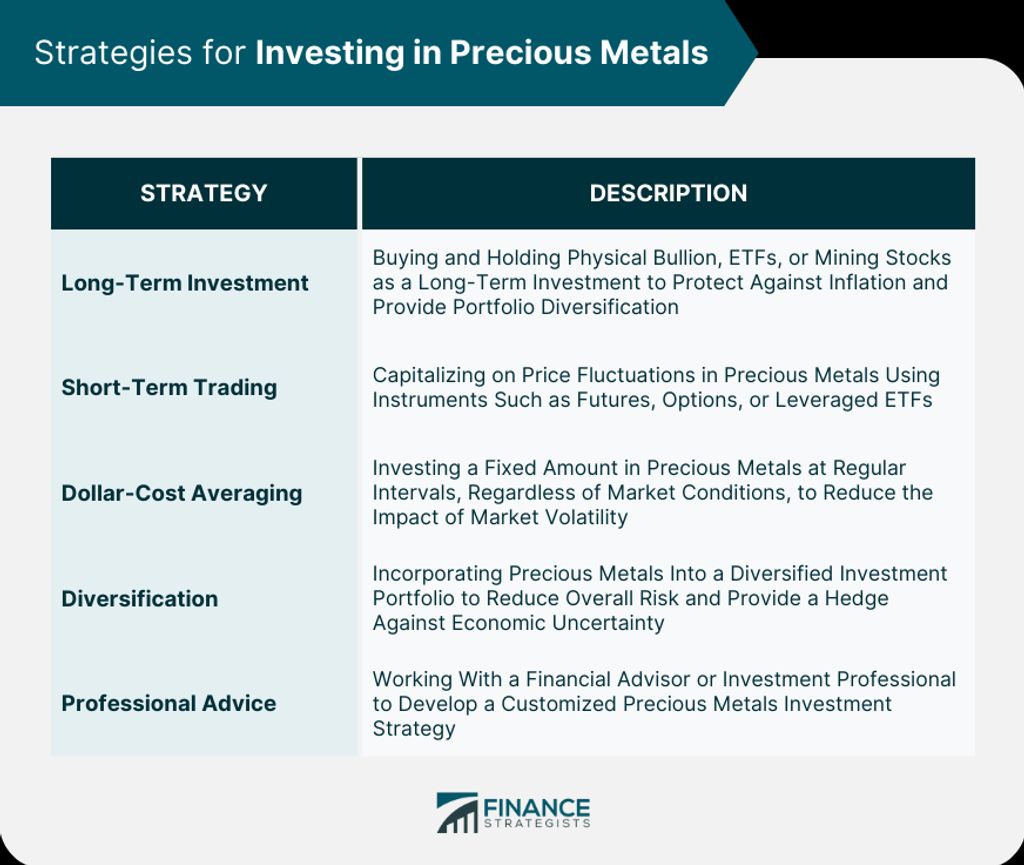 Strategies for Investing in Precious Metals

| STRATEGY | DESCRIPTION |
|---|---|
| Long-Term Investment | Buying and Holding Physical Bullion, ETFs, or Mining Stocks as a Long-Term Investment to Protect Against Inflation and Provide Portfolio Diversification |
| Short-Term Trading | Capitalizing on Price Fluctuations in Precious Metals Using Instruments Such as Futures, Options, or Leveraged ETFs |
| Dollar-Cost Averaging | Investing a Fixed Amount in Precious Metals at Regular Intervals, Regardless of Market Conditions, to Reduce the Impact of Market Volatility |
| Diversification | Incorporating Precious Metals Into a Diversified Investment Portfolio to Reduce Overall Risk and Provide a Hedge Against Economic Uncertainty |
| Professional Advice | Working With a Financial Advisor or Investment Professional to Develop a Customized Precious Metals Investment Strategy |

FINANCE STRATEGISTS